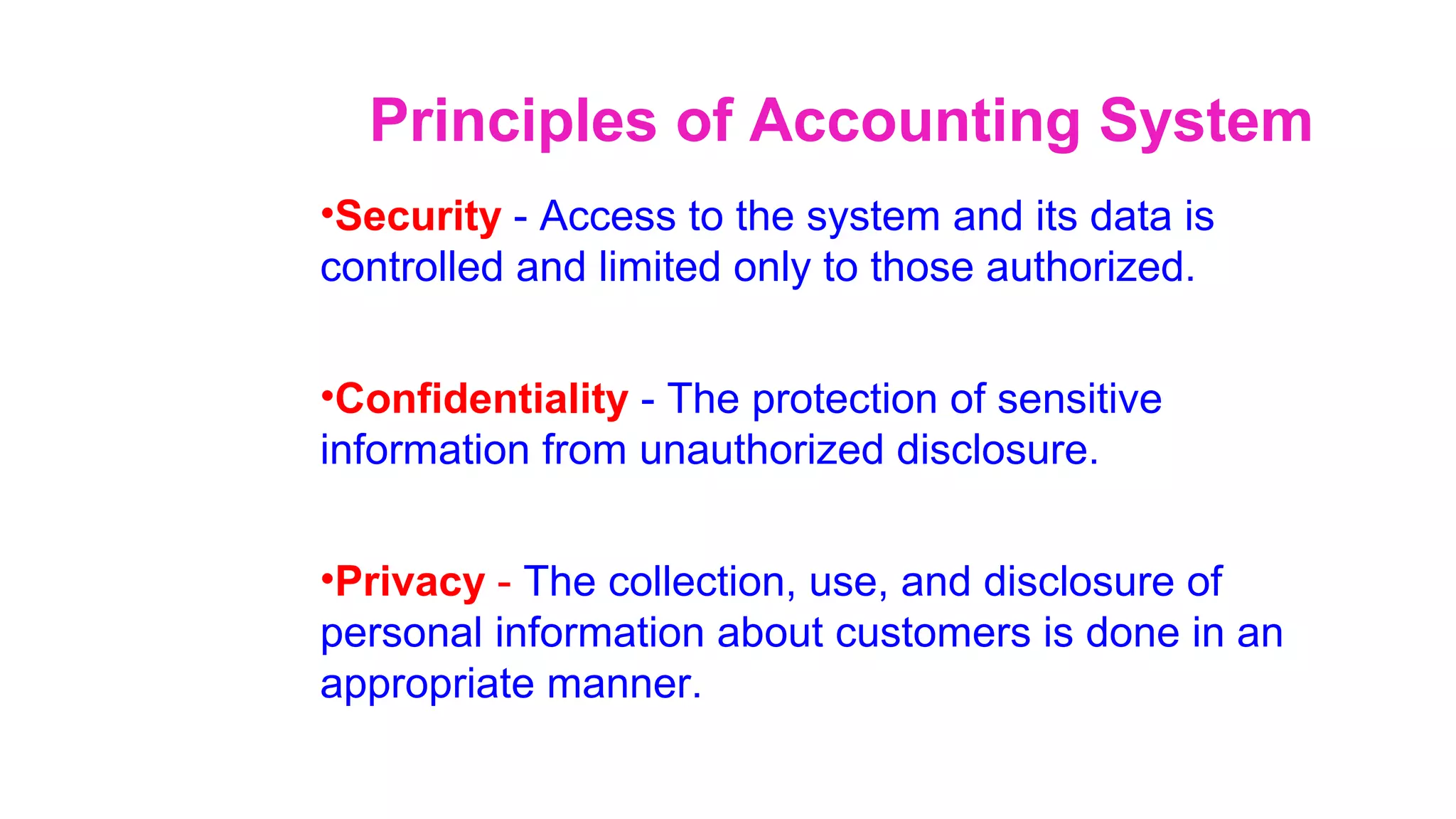 Principles of Accounting System

•Security - Access to the system and its data is controlled and limited only to those authorized.

•Confidentiality - The protection of sensitive information from unauthorized disclosure.

•Privacy - The collection, use, and disclosure of personal information about customers is done in an appropriate manner.